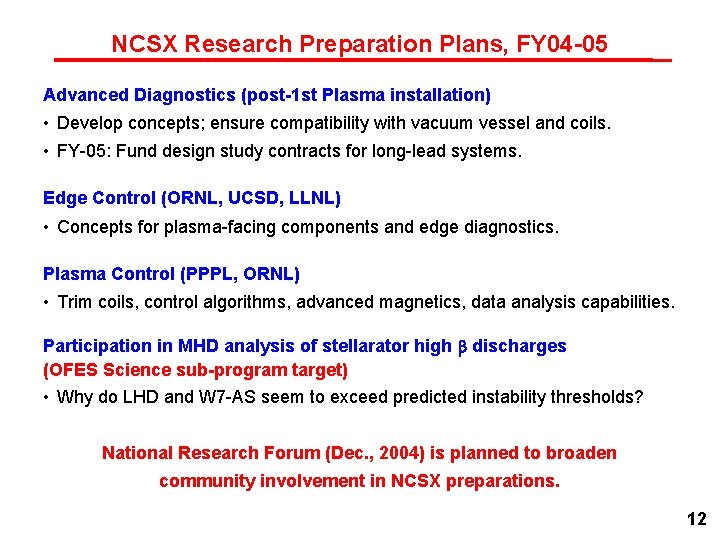 NCSX Research Preparation Plans, FY04-05

Advanced Diagnostics (post-1st Plasma installation)

• Develop concepts; ensure compatibility with vacuum vessel and coils.

• FY-05: Fund design study contracts for long-lead systems.

Edge Control (ORNL, UCSD, LLNL)

• Concepts for plasma-facing components and edge diagnostics.

Plasma Control (PPPL, ORNL)

• Trim coils, control algorithms, advanced magnetics, data analysis capabilities.

Participation in MHD analysis of stellarator high $\beta$ discharges (OFES Science sub-program target)

• Why do LHD and W7-AS seem to exceed predicted instability thresholds?

National Research Forum (Dec., 2004) is planned to broaden community involvement in NCSX preparations.

12